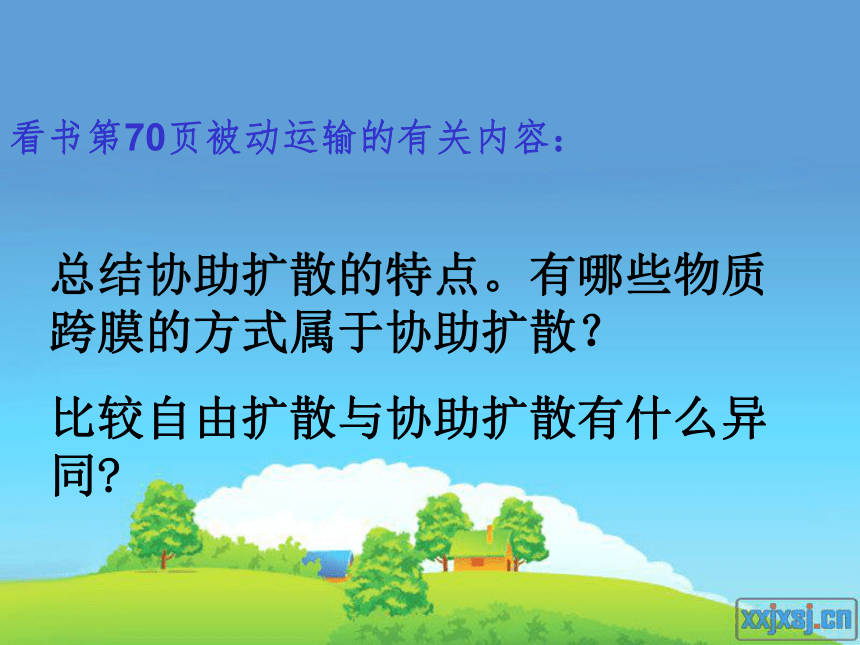 看书第70页被动运输的有关内容：

总结协助扩散的特点。有哪些物质跨膜的方式属于协助扩散？

比较自由扩散与协助扩散有什么异同?

xxjxsj.cn